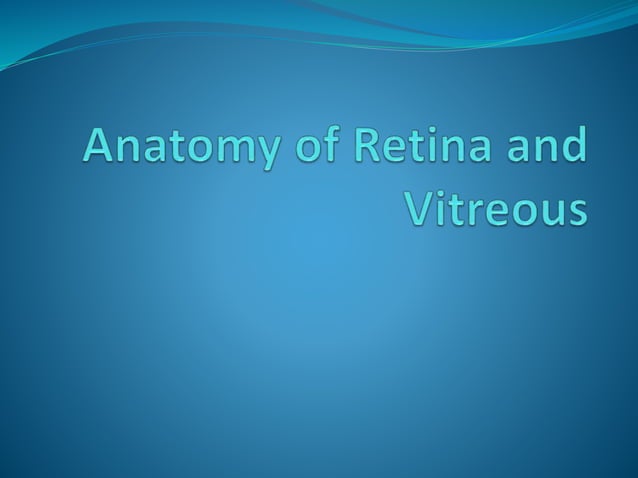 Anatomy of Retina and Vitreous